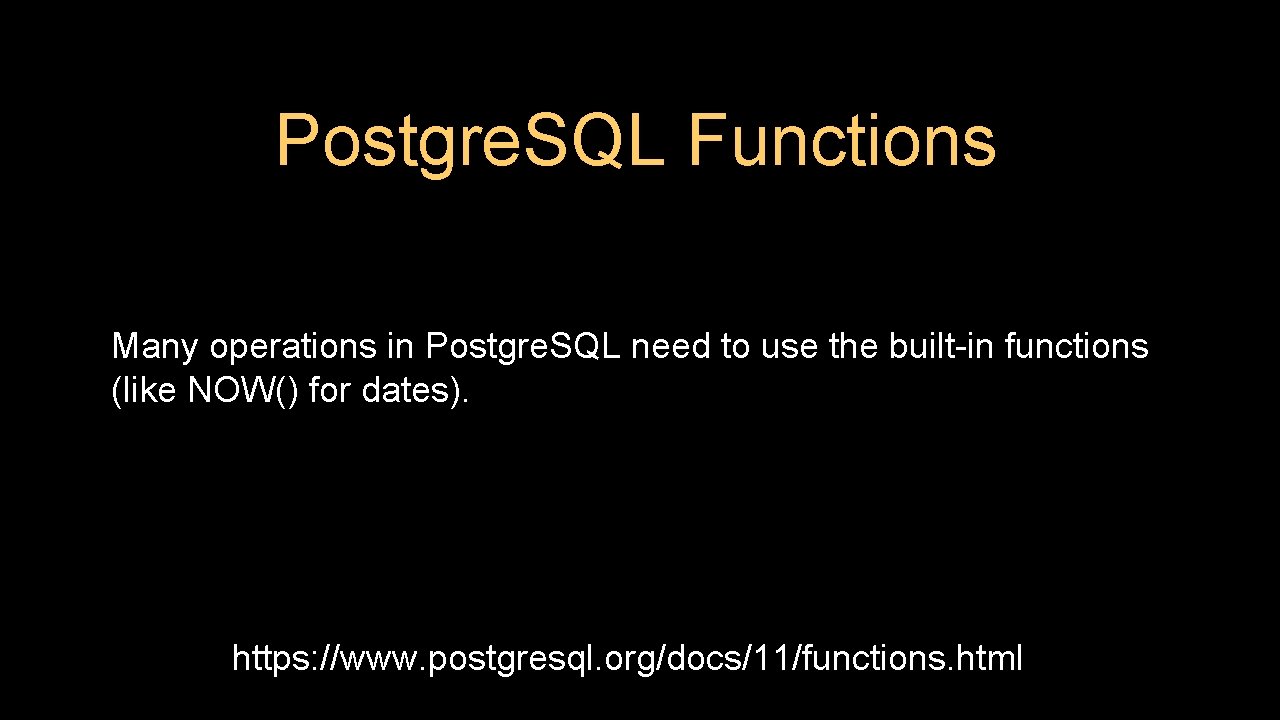 Postgre.SQL Functions

Many operations in Postgre.SQL need to use the built-in functions (like NOW() for dates).

https://www.postgresql.org/docs/11/functions.html